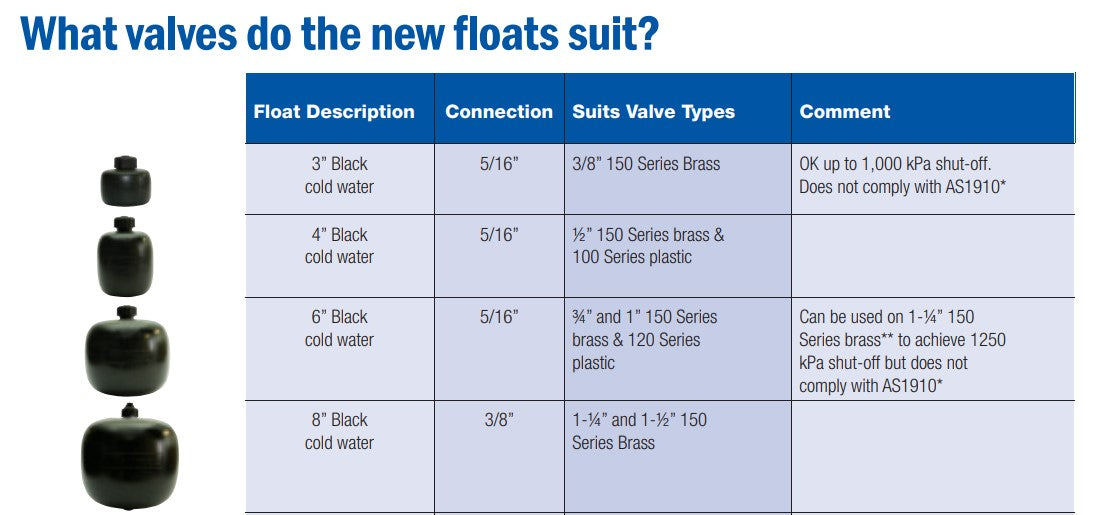 What valves do the new floats suit?

| Float Description | Connection | Suits Valve Types | Comment |
|---|---|---|---|
| 3" Black cold water | 5/16" | 3/8" 150 Series Brass | OK up to 1,000 kPa shut-off. Does not comply with AS1910* |
| 4" Black cold water | 5/16" | ½" 150 Series brass & 100 Series plastic | |
| 6" Black cold water | 5/16" | ¾" and 1" 150 Series brass & 120 Series plastic | Can be used on 1-¼" 150 Series brass** to achieve 1250 kPa shut-off but does not comply with AS1910* |
| 8" Black cold water | 3/8" | 1-¼" and 1-½" 150 Series Brass | |